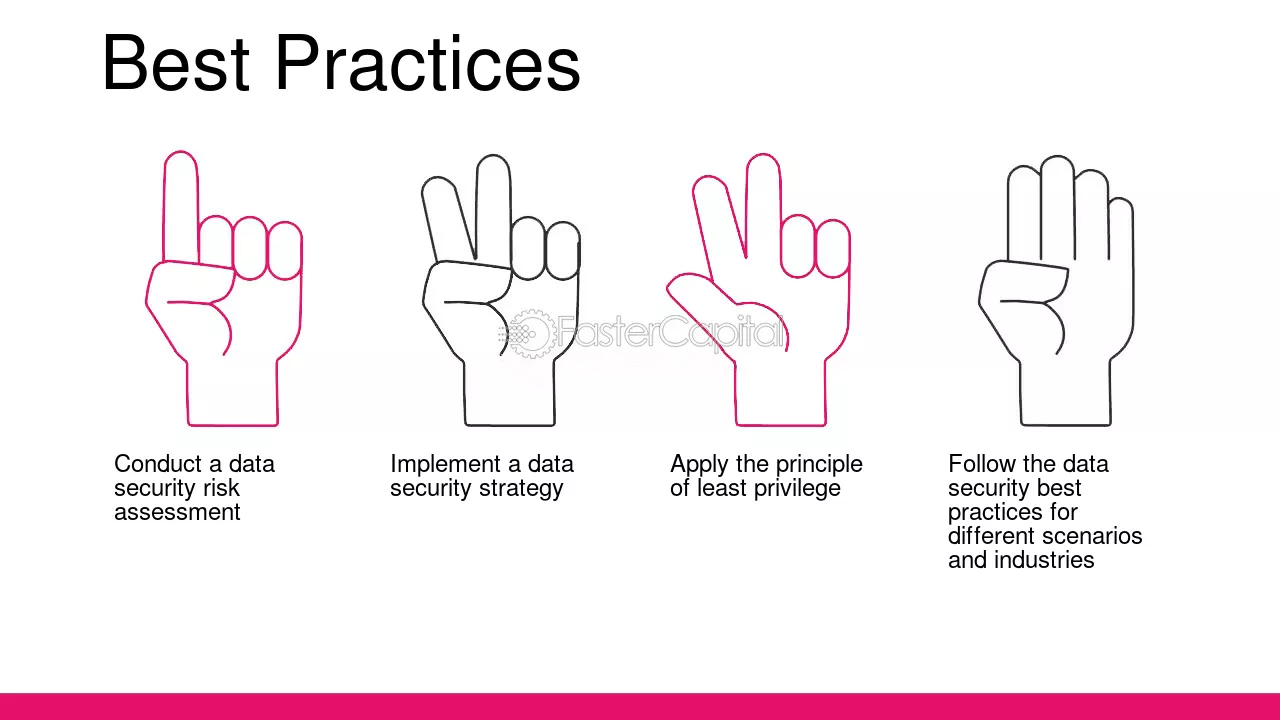 Best Practices

FasterCapital

Conduct a data security risk assessment

Implement a data security strategy

Apply the principle of least privilege

Follow the data security best practices for different scenarios and industries